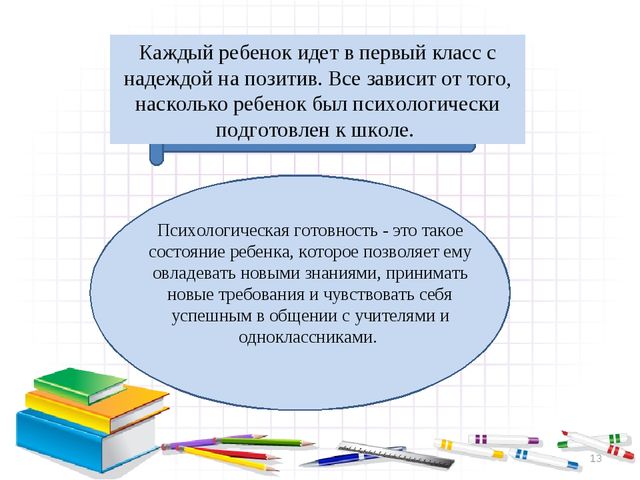 Каждый ребенок идет в первый класс с надеждой на позитив. Все зависит от того, насколько ребенок был психологически подготовлен к школе.

Психологическая готовность - это такое состояние ребенка, которое позволяет ему овладевать новыми знаниями, принимать новые требования и чувствовать себя успешным в общении с учителями и одноклассниками.

13